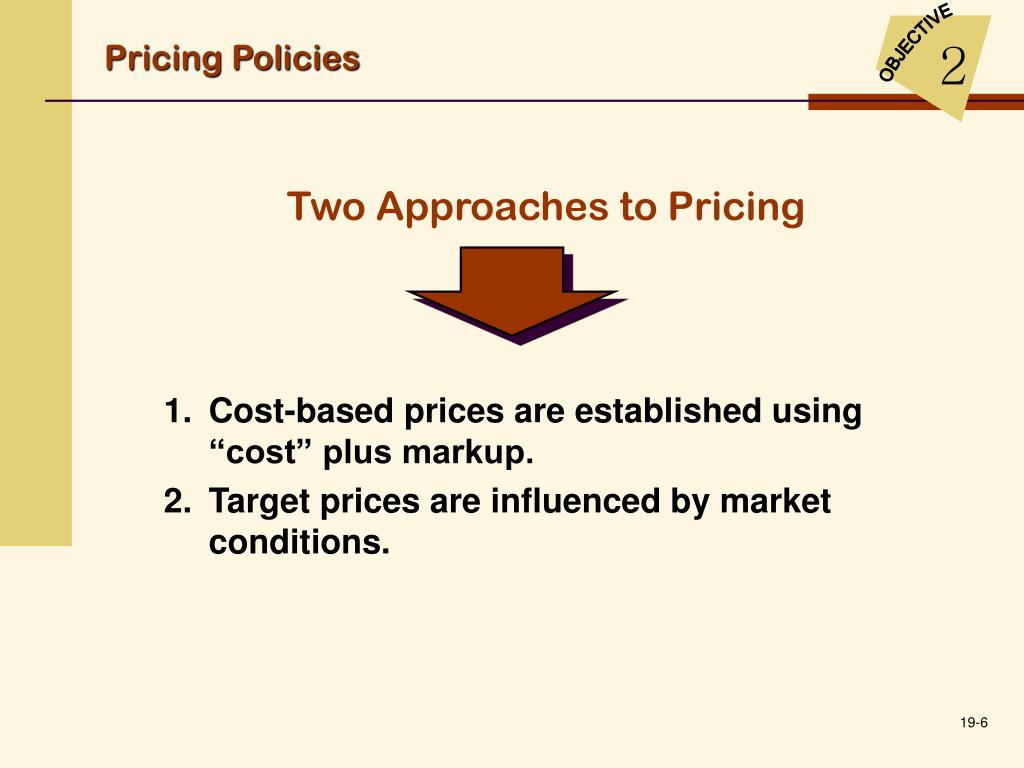 Pricing Policies

OBJECTIVE 2

Two Approaches to Pricing

1. Cost-based prices are established using “cost” plus markup.
2. Target prices are influenced by market conditions.

19-6